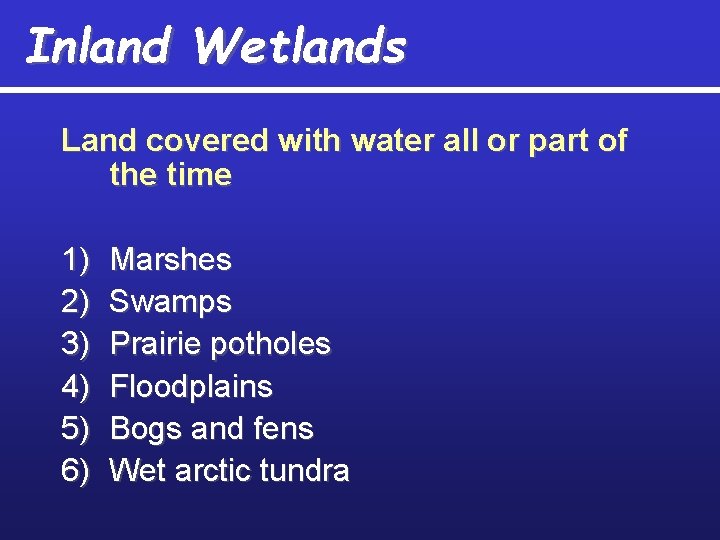 Inland Wetlands

Land covered with water all or part of the time

1) Marshes
2) Swamps
3) Prairie potholes
4) Floodplains
5) Bogs and fens
6) Wet arctic tundra